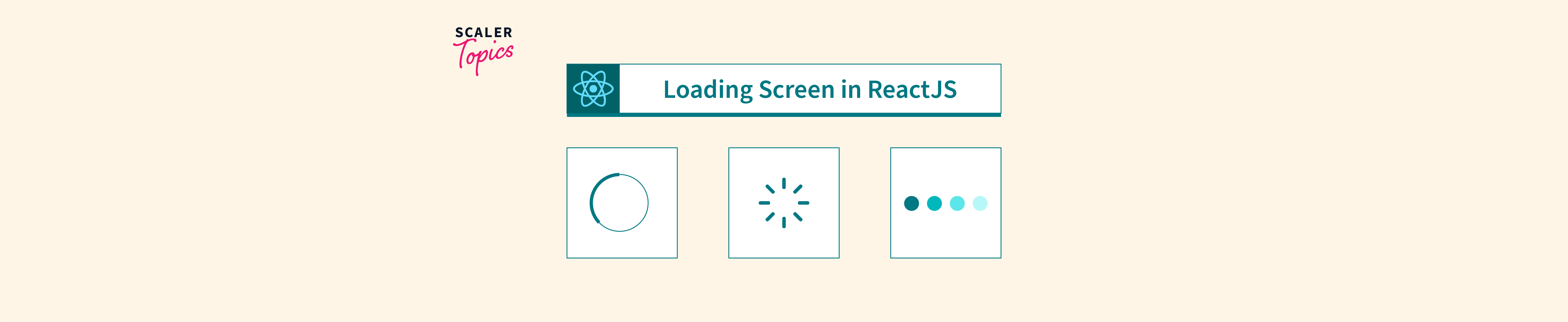 SCALER
Topics

Loading Screen in ReactJS